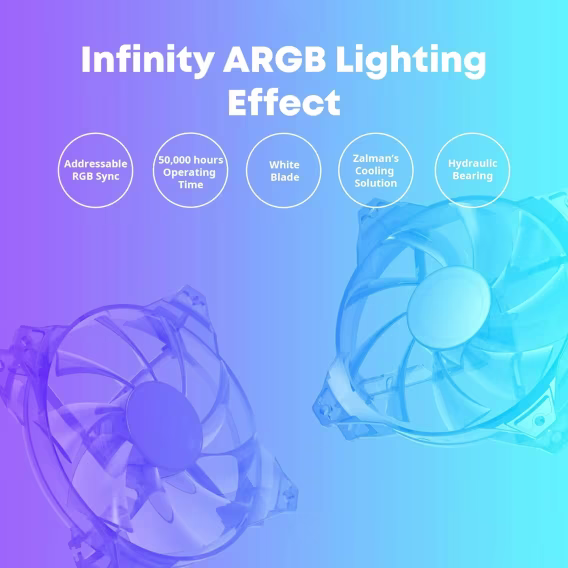 Infinity ARGB Lighting Effect

Addressable RGB Sync

50,000 hours Operating Time

White Blade

Zalman's Cooling Solution

Hydraulic Bearing